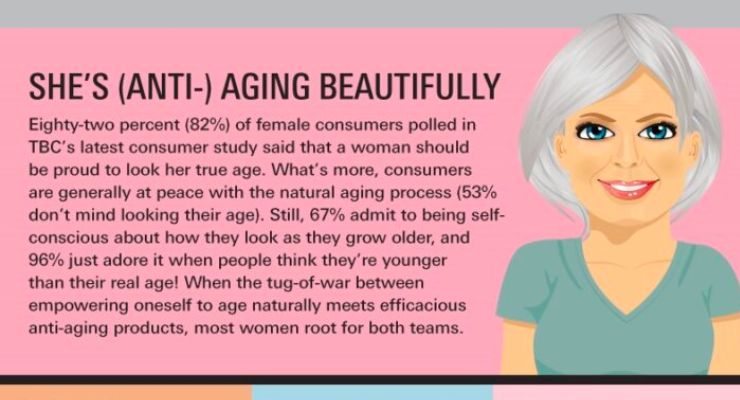 SHE'S (ANTI-) AGING BEAUTIFULLY

Eighty-two percent (82%) of female consumers polled in TBC's latest consumer study said that a woman should be proud to look her true age. What's more, consumers are generally at peace with the natural aging process (53% don't mind looking their age). Still, 67% admit to being self-conscious about how they look as they grow older, and 96% just adore it when people think they're younger than their real age! When the tug-of-war between empowering oneself to age naturally meets efficacious anti-aging products, most women root for both teams.